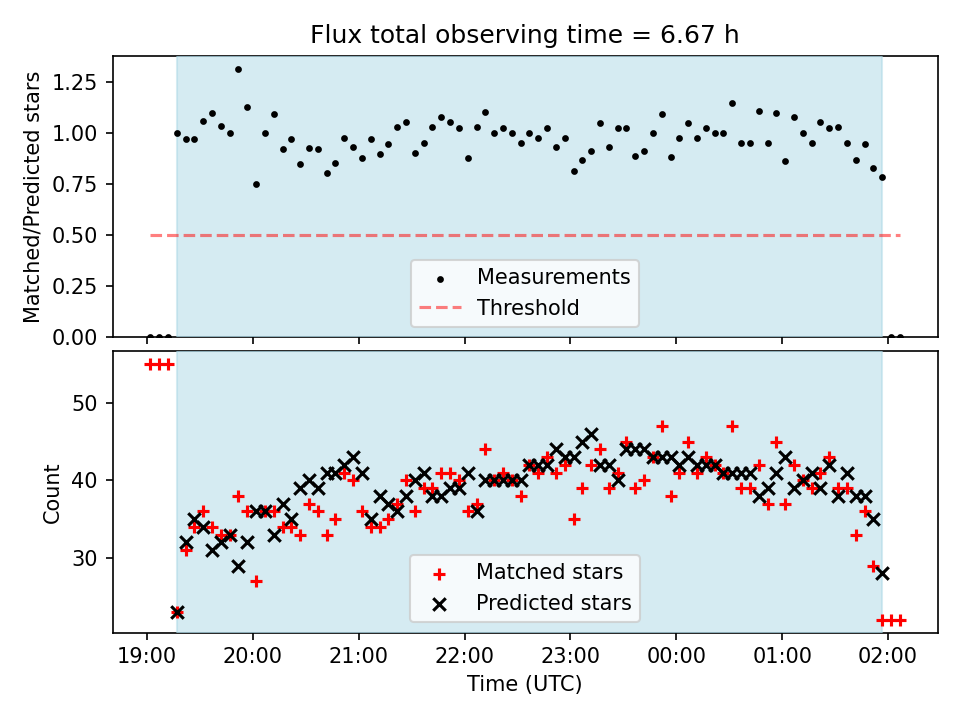 Flux total observing time = 6.67 h

Matched/Predicted stars

1.25
1.00
0.75
0.50
0.25
0.00

Measurements
Threshold

Count

50
40
30

Matched stars
Predicted stars

19:00
20:00
21:00
22:00
23:00
00:00
01:00
02:00

Time (UTC)